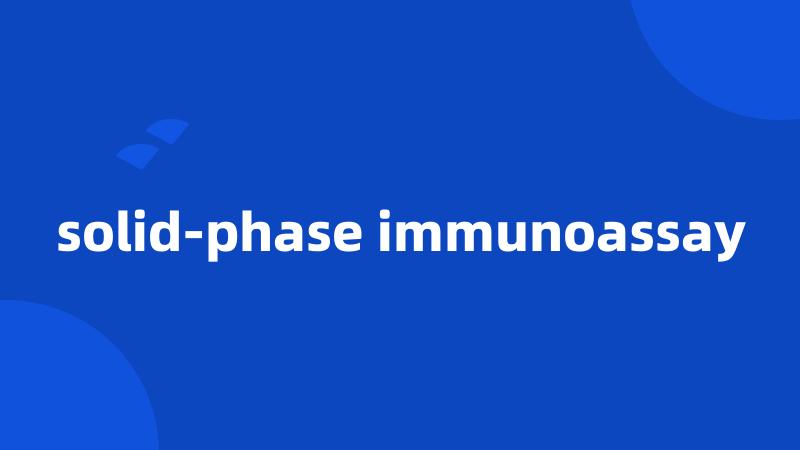 solid-phase immunoassay